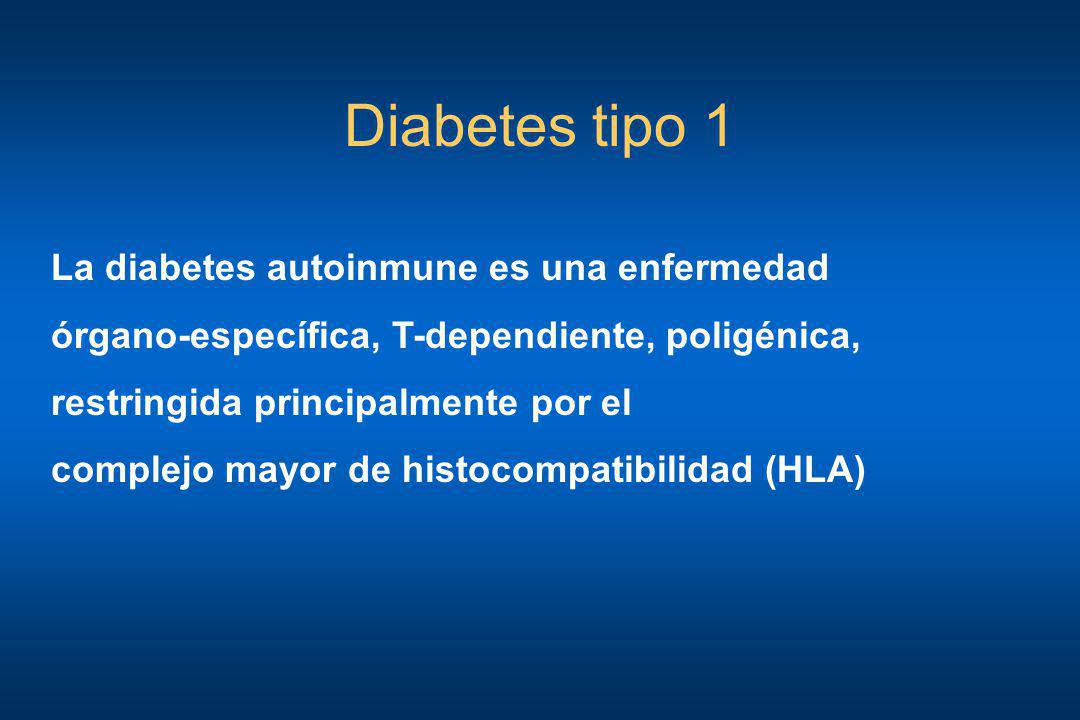 Diabetes tipo 1

La diabetes autoinmune es una enfermedad órgano-específica, T-dependiente, poligénica, restringida principalmente por el complejo mayor de histocompatibilidad (HLA)